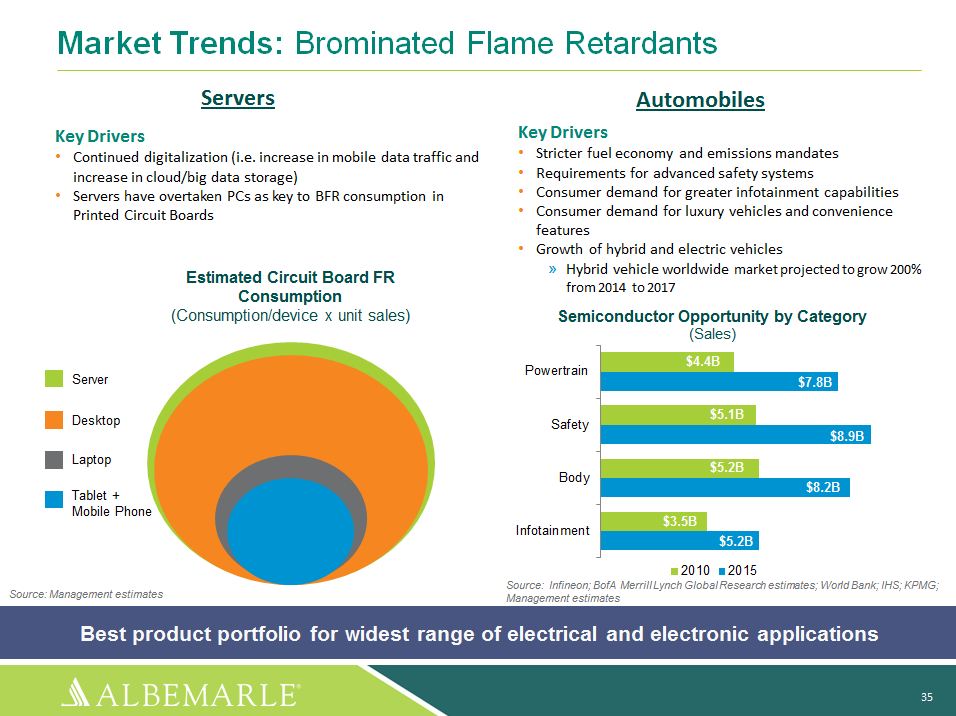 Market Trends: Brominated Flame Retardants

Servers

Key Drivers
• Continued digitalization (i.e. increase in mobile data traffic and increase in cloud/big data storage)
• Servers have overtaken PCs as key to BFR consumption in Printed Circuit Boards

Estimated Circuit Board FR Consumption
(Consumption/device x unit sales)

Server
Desktop
Laptop
Tablet + Mobile Phone

Source: Management estimates

Automobiles

Key Drivers
• Stricter fuel economy and emissions mandates
• Requirements for advanced safety systems
• Consumer demand for greater infotainment capabilities
• Consumer demand for luxury vehicles and convenience features
• Growth of hybrid and electric vehicles
» Hybrid vehicle worldwide market projected to grow 200% from 2014 to 2017

Semiconductor Opportunity by Category
(Sales)

Powertrain $4.4B $7.8B
Safety $5.1B $8.9B
Body $5.2B $8.2B
Infotainment $3.5B $5.2B

2010 2015

Source: Infineon; BofA Merrill Lynch Global Research estimates; World Bank; IHS; KPMG; Management estimates

Best product portfolio for widest range of electrical and electronic applications

ALBEMARLE®

35